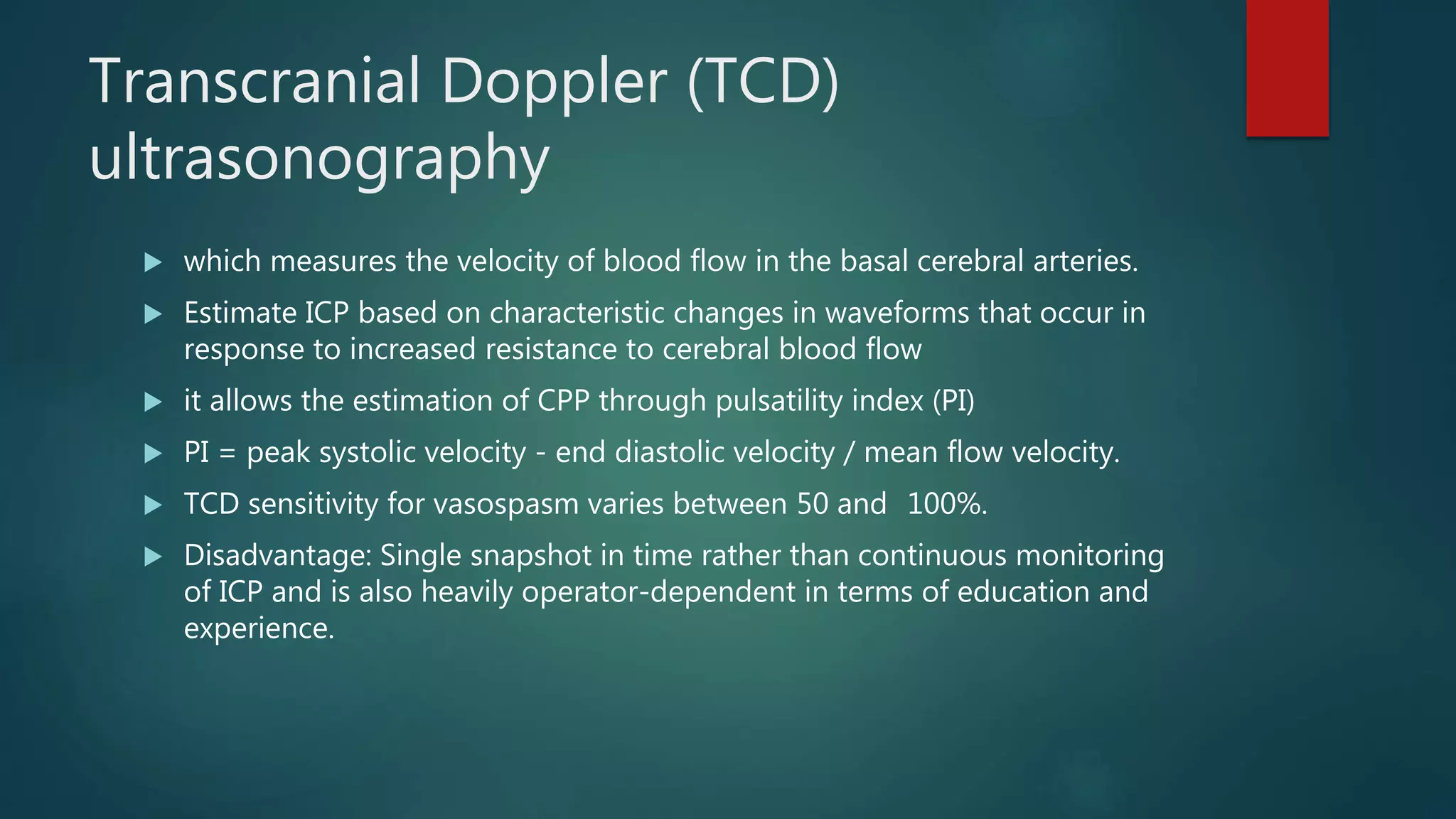 Transcranial Doppler (TCD) ultrasonography

▶ which measures the velocity of blood flow in the basal cerebral arteries.

▶ Estimate ICP based on characteristic changes in waveforms that occur in response to increased resistance to cerebral blood flow

▶ it allows the estimation of CPP through pulsatility index (PI)

▶ PI = peak systolic velocity - end diastolic velocity / mean flow velocity.

▶ TCD sensitivity for vasospasm varies between 50 and 100%.

▶ Disadvantage: Single snapshot in time rather than continuous monitoring of ICP and is also heavily operator-dependent in terms of education and experience.